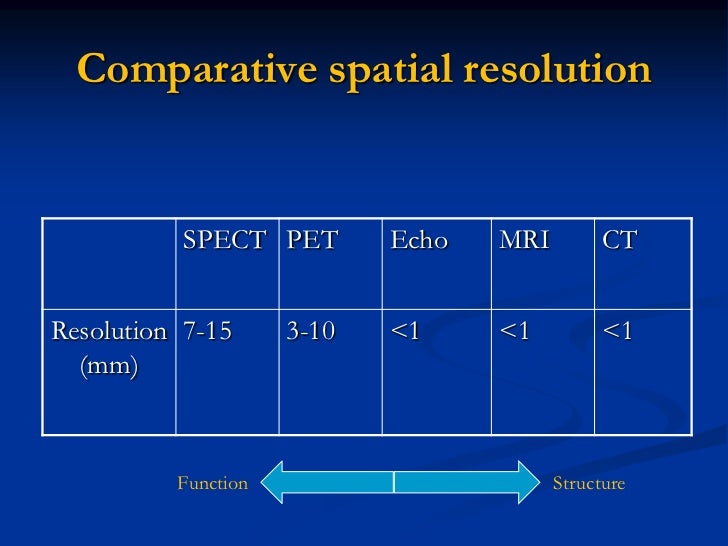 Comparative spatial resolution

| | SPECT | PET | Echo | MRI | CT |
|---|---|---|---|---|---|
| Resolution (mm) | 7-15 | 3-10 | <1 | <1 | <1 |

Function

Structure